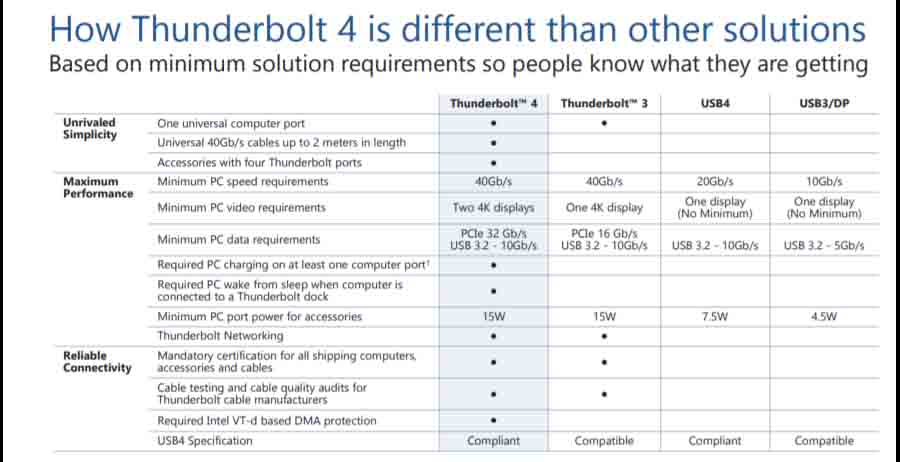 How Thunderbolt 4 is different than other solutions

Based on minimum solution requirements so people know what they are getting

| | | Thunderbolt™ 4 | Thunderbolt™ 3 | USB4 | USB3/DP |
|---|---|---|---|---|---|
| Unrivaled Simplicity | One universal computer port | • | • | | |
| | Universal 40Gb/s cables up to 2 meters in length | • | | | |
| | Accessories with four Thunderbolt ports | • | | | |
| Maximum Performance | Minimum PC speed requirements | 40Gb/s | 40Gb/s | 20Gb/s | 10Gb/s |
| | Minimum PC video requirements | Two 4K displays | One 4K display | One display (No Minimum) | One display (No Minimum) |
| | Minimum PC data requirements | PCIe 32 Gb/s USB 3.2 - 10Gb/s | PCIe 16 Gb/s USB 3.2 - 10Gb/s | USB 3.2 - 10Gb/s | USB 3.2 - 5Gb/s |
| | Required PC charging on at least one computer port¹ | • | | | |
| | Required PC wake from sleep when computer is connected to a Thunderbolt dock | • | | | |
| | Minimum PC port power for accessories | 15W | 15W | 7.5W | 4.5W |
| | Thunderbolt Networking | • | • | | |
| Reliable Connectivity | Mandatory certification for all shipping computers, accessories and cables | • | • | | |
| | Cable testing and cable quality audits for Thunderbolt cable manufacturers | • | • | | |
| | Required Intel VT-d based DMA protection | • | | | |
| | USB4 Specification | Compliant | Compatible | Compliant | Compatible |